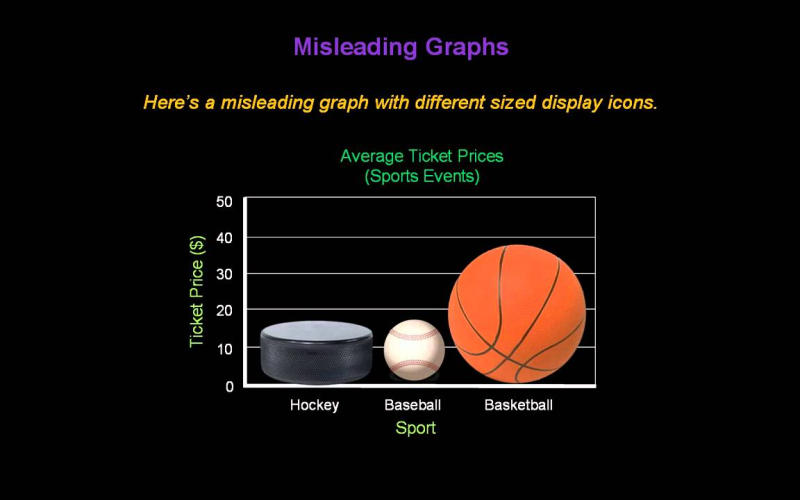 Misleading Graphs

Here's a misleading graph with different sized display icons.

Average Ticket Prices
(Sports Events)

Ticket Price ($)

50
40
30
20
10
0

Hockey
Baseball
Basketball

Sport